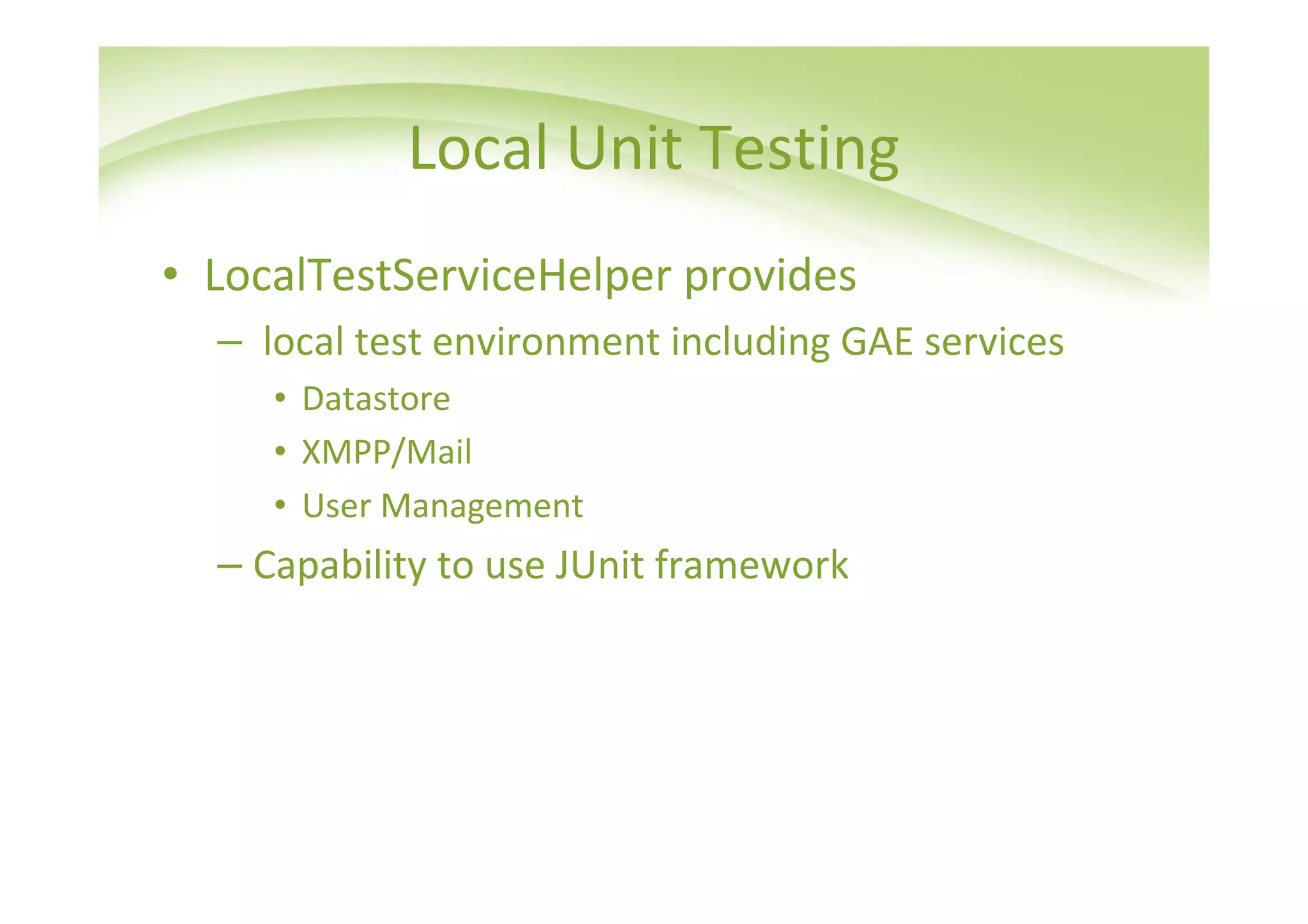 Local Unit Testing

• LocalTestServiceHelper provides
  – local test environment including GAE services
    • Datastore
    • XMPP/Mail
    • User Management
  – Capability to use JUnit framework